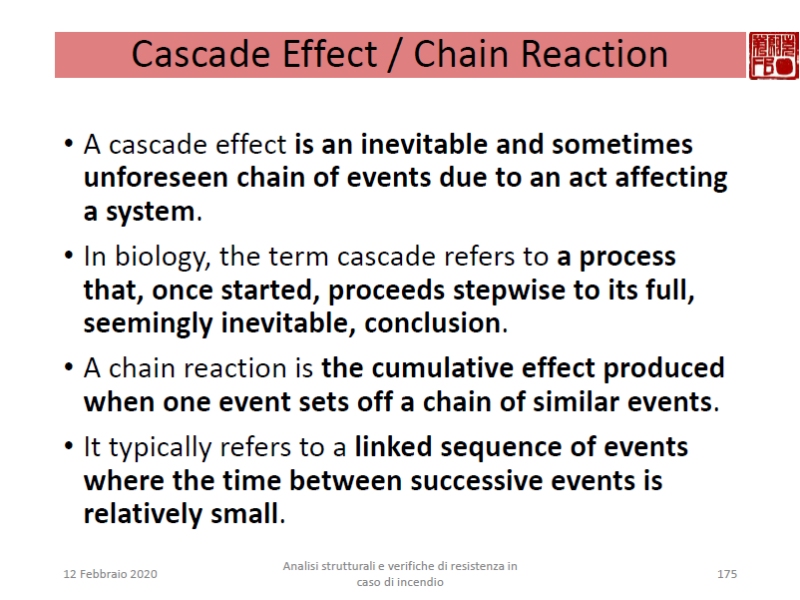 Cascade Effect / Chain Reaction

• A cascade effect is an inevitable and sometimes unforeseen chain of events due to an act affecting a system.

• In biology, the term cascade refers to a process that, once started, proceeds stepwise to its full, seemingly inevitable, conclusion.

• A chain reaction is the cumulative effect produced when one event sets off a chain of similar events.

• It typically refers to a linked sequence of events where the time between successive events is relatively small.

12 Febbraio 2020

Analisi strutturali e verifiche di resistenza in caso di incendio

175